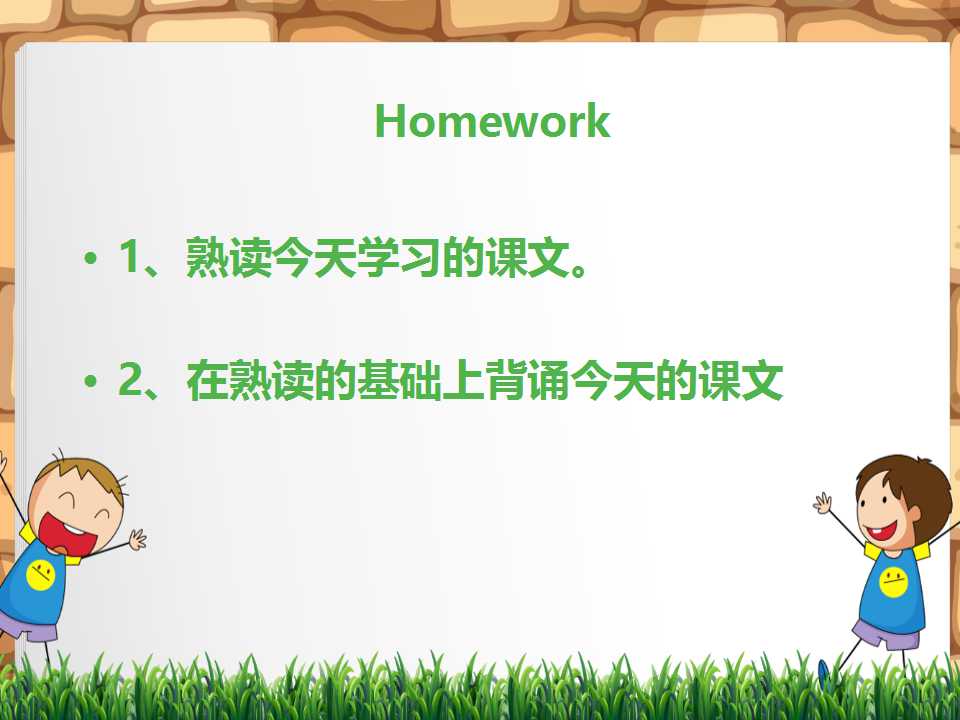 Homework

• 1、熟读今天学习的课文。

• 2、在熟读的基础上背诵今天的课文